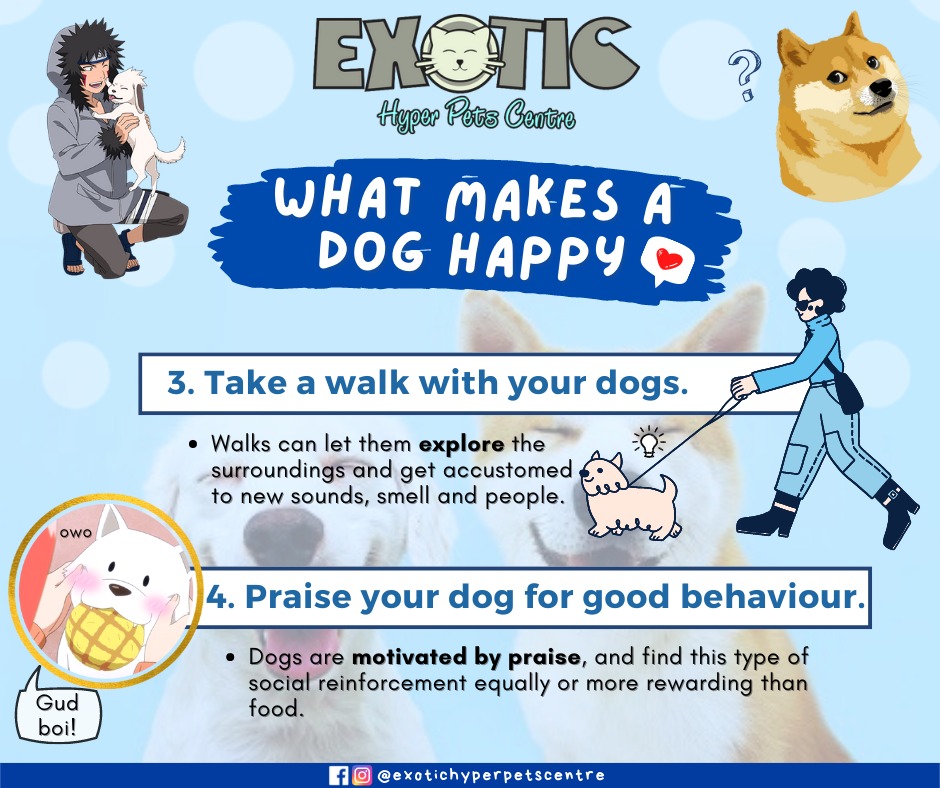 EXOTIC
Hyper Pets Centre

?

WHAT MAKES A DOG HAPPY

3. Take a walk with your dogs.

• Walks can let them explore the surroundings and get accustomed to new sounds, smell and people.

owo

4. Praise your dog for good behaviour.

• Dogs are motivated by praise, and find this type of social reinforcement equally or more rewarding than food.

Gud boi!

@exotichyperpetscentre